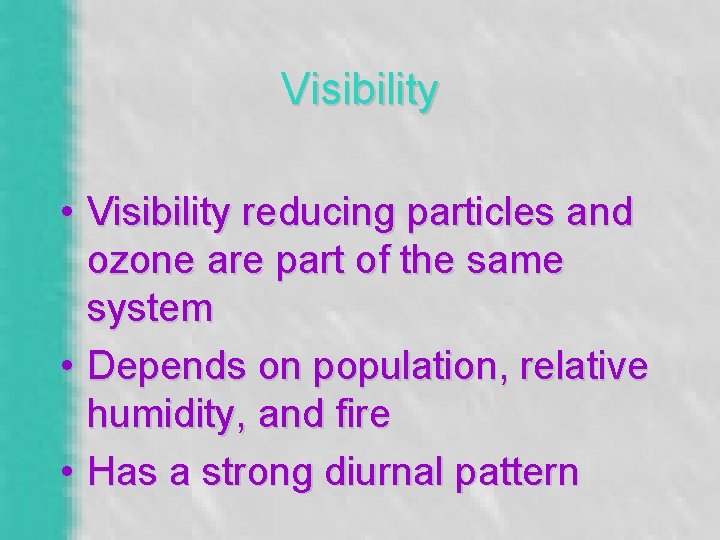 Visibility

• Visibility reducing particles and ozone are part of the same system
• Depends on population, relative humidity, and fire
• Has a strong diurnal pattern